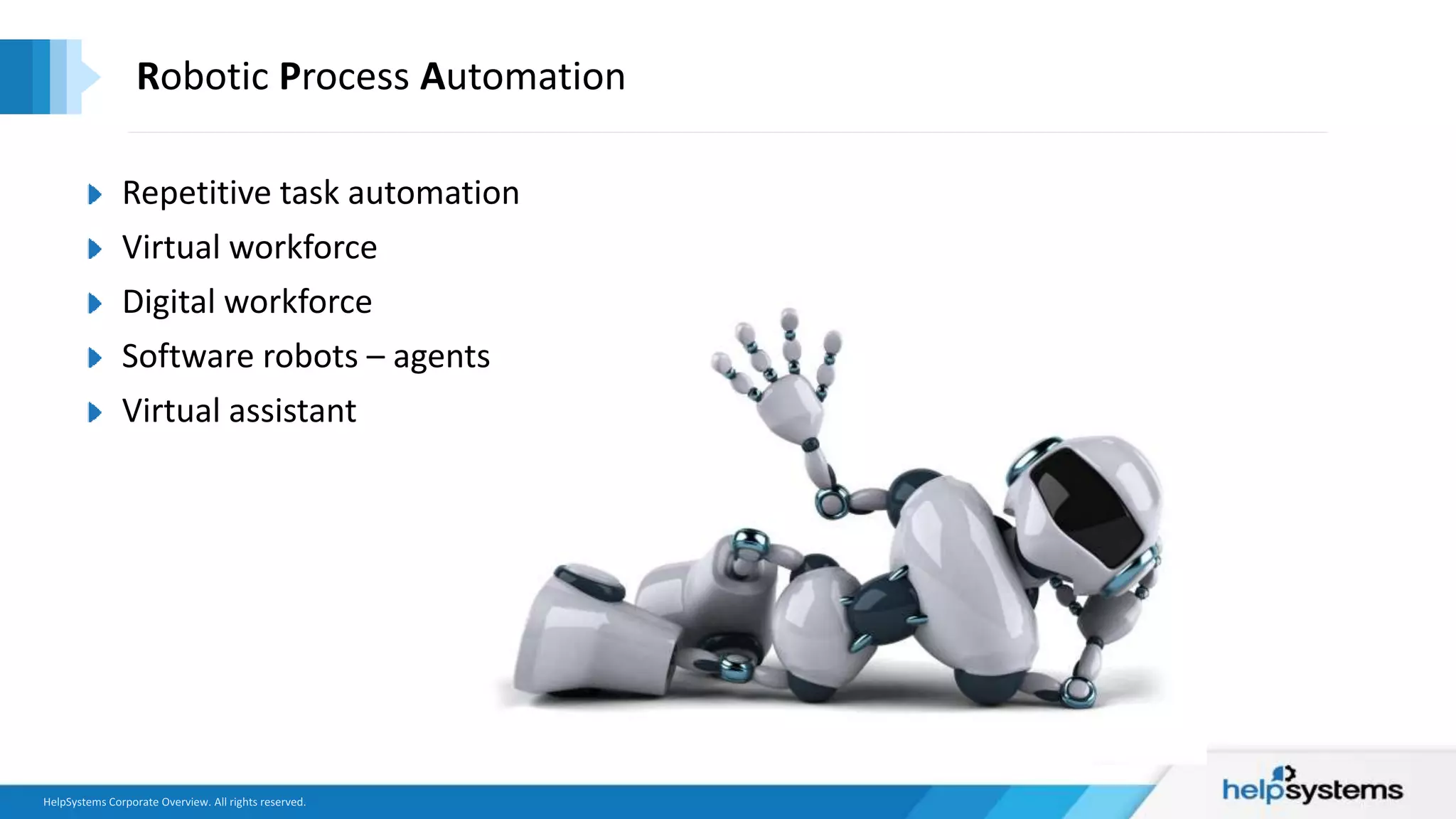 Robotic Process Automation

Repetitive task automation
Virtual workforce
Digital workforce
Software robots – agents
Virtual assistant

HelpSystems Corporate Overview. All rights reserved.

helpsystems